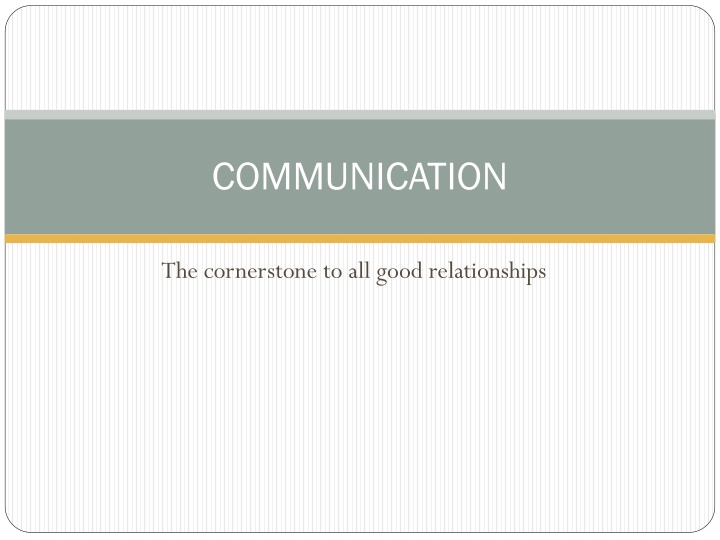 COMMUNICATION

The cornerstone to all good relationships